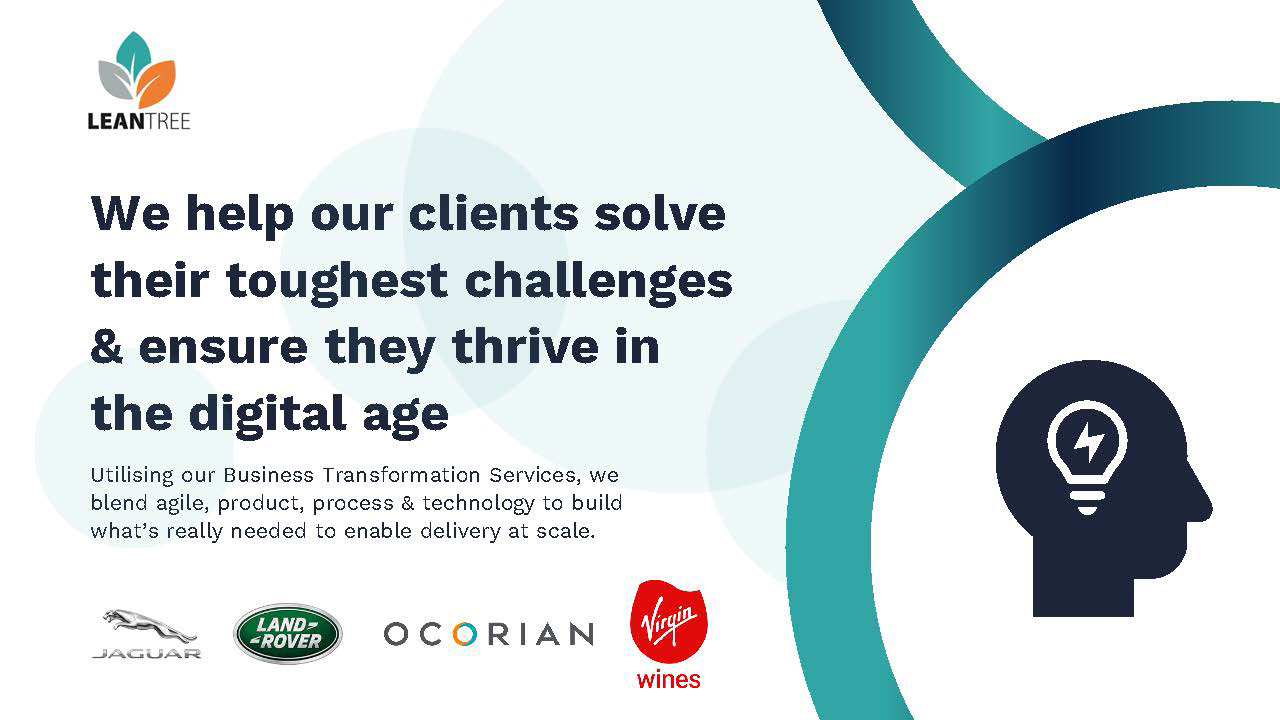 LEANTREE

We help our clients solve their toughest challenges & ensure they thrive in the digital age

Utilising our Business Transformation Services, we blend agile, product, process & technology to build what's really needed to enable delivery at scale.

JAGUAR LAND ROVER OCORIAN Virgin wines